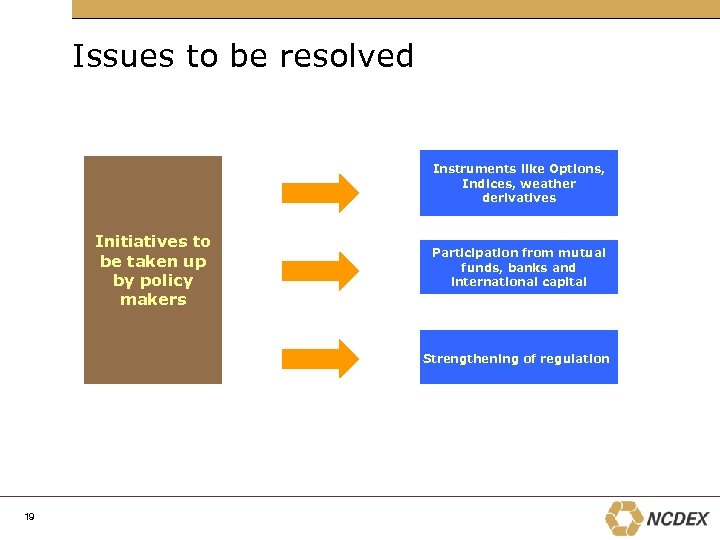 Issues to be resolved

Initiatives to be taken up by policy makers

Instruments like Options, Indices, weather derivatives

Participation from mutual funds, banks and international capital

Strengthening of regulation

19

NCDEX